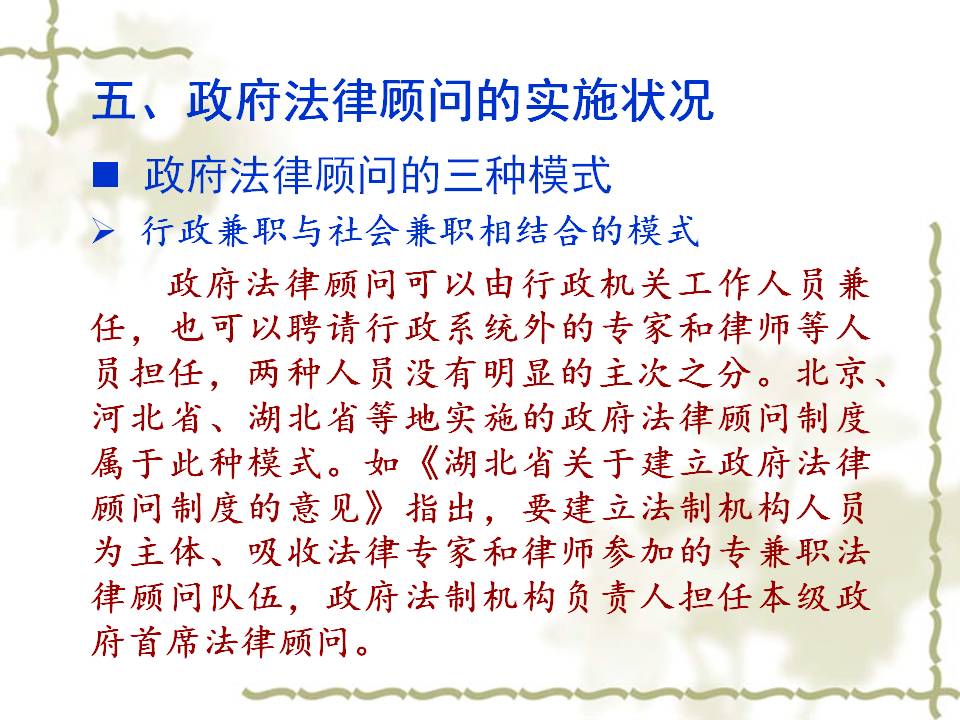 五、政府法律顾问的实施状况

■ 政府法律顾问的三种模式

➢ 行政兼职与社会兼职相结合的模式

政府法律顾问可以由行政机关工作人员兼任，也可以聘请行政系统外的专家和律师等人员担任，两种人员没有明显的主次之分。北京、河北省、湖北省等地实施的政府法律顾问制度属于此种模式。如《湖北省关于建立政府法律顾问制度的意见》指出，要建立法制机构人员为主体、吸收法律专家和律师参加的专兼职法律顾问队伍，政府法制机构负责人担任本级政府首席法律顾问。